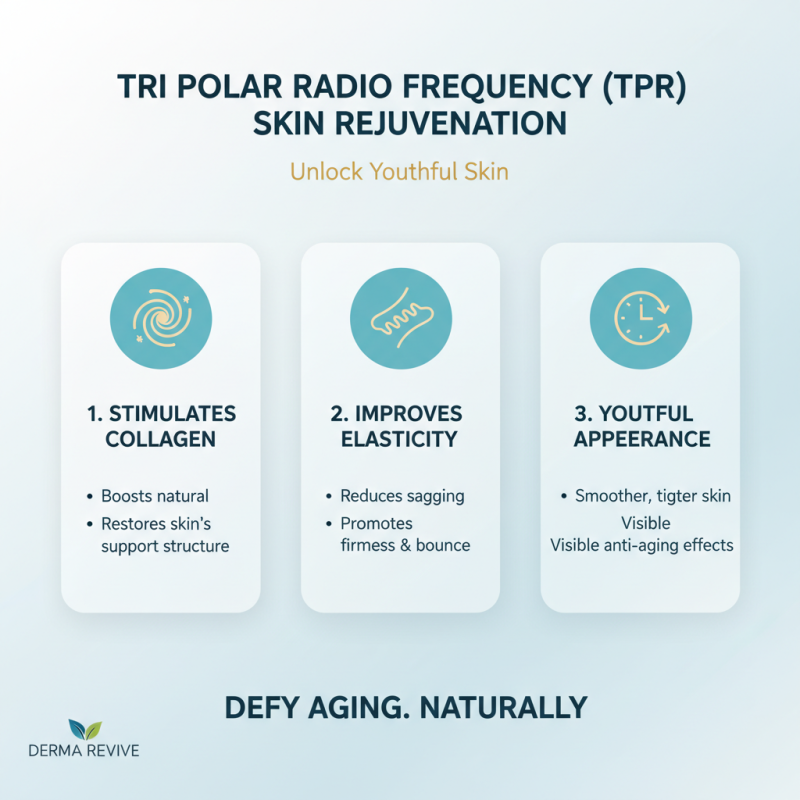 TRI POLAR RADIO FREQUENCY (TPR) SKIN REJUVENATION

Unlock Youthful Skin

1. STIMULATES COLLAGEN

• Boosts natural
• Restores skin's support structure

2. IMPROVES ELASTICITY

• Reduces sagging
• Promotes firmess & bounce

3. YOUTFUL APPEERANCE

• Smoother, tigter skin
Visible
Visible anti-aging effects

DEFY AGING. NATURALLY

DERMA REVIVE